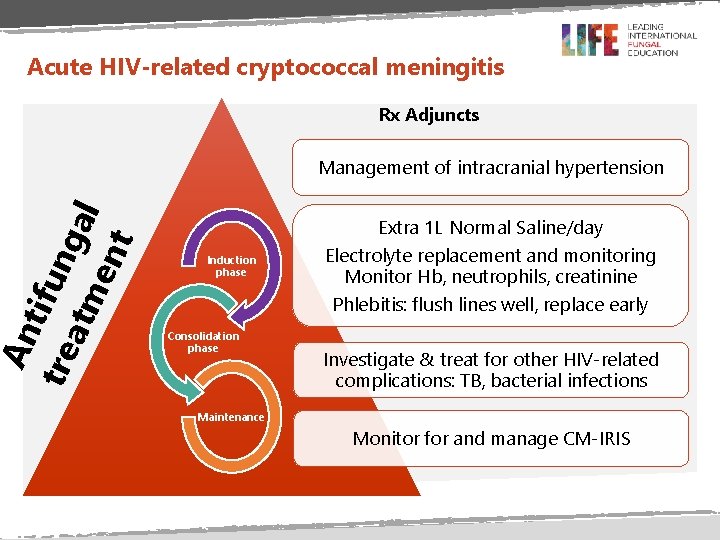 LIFE LEADING INTERNATIONAL FUNGAL EDUCATION

Acute HIV-related cryptococcal meningitis

Antifungal treatment

Induction phase

Consolidation phase

Maintenance

Rx Adjuncts

Management of intracranial hypertension

Extra 1L Normal Saline/day
Electrolyte replacement and monitoring
Monitor Hb, neutrophils, creatinine
Phlebitis: flush lines well, replace early

Investigate & treat for other HIV-related complications: TB, bacterial infections

Monitor for and manage CM-IRIS